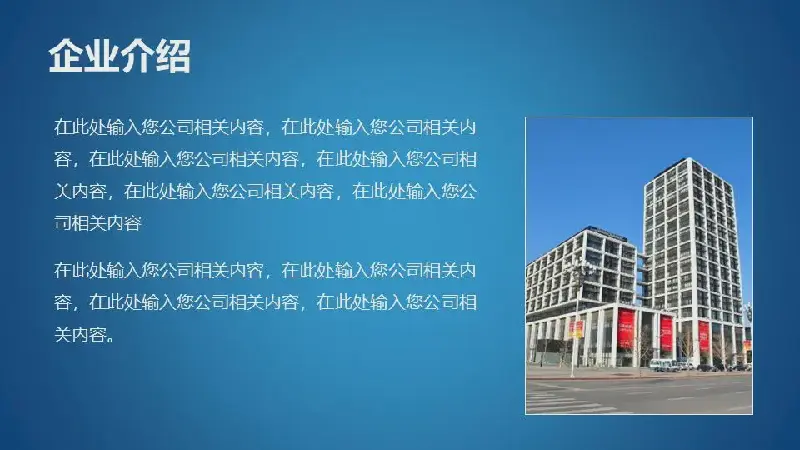 企业介绍

在此处输入您公司相关内容，在此处输入您公司相关内容，在此处输入您公司相关内容，在此处输入您公司相关内容，在此处输入您公司相关内容，在此处输入您公司相关内容

在此处输入您公司相关内容，在此处输入您公司相关内容，在此处输入您公司相关内容，在此处输入您公司相关内容。